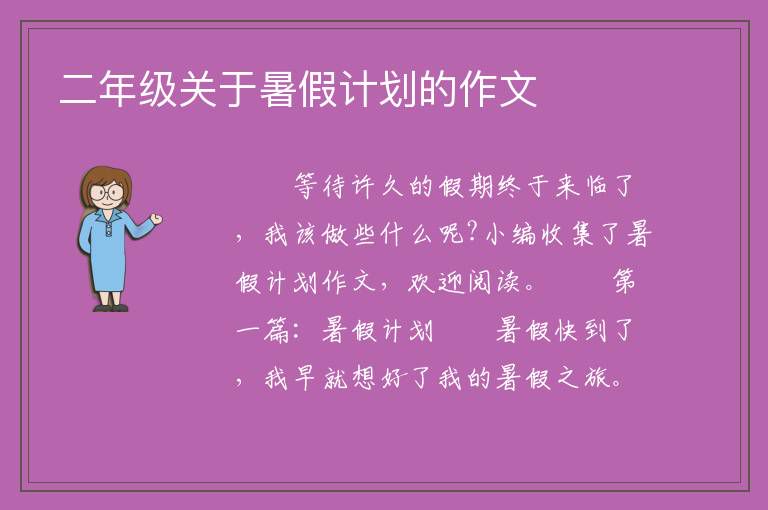 二年级关于暑假计划的作文

等待许久的假期终于来临了，我该做些什么呢?小编收集了暑假计划作文，欢迎阅读。　第一篇：暑假计划　暑假快到了，我早就想好了我的暑假之旅。